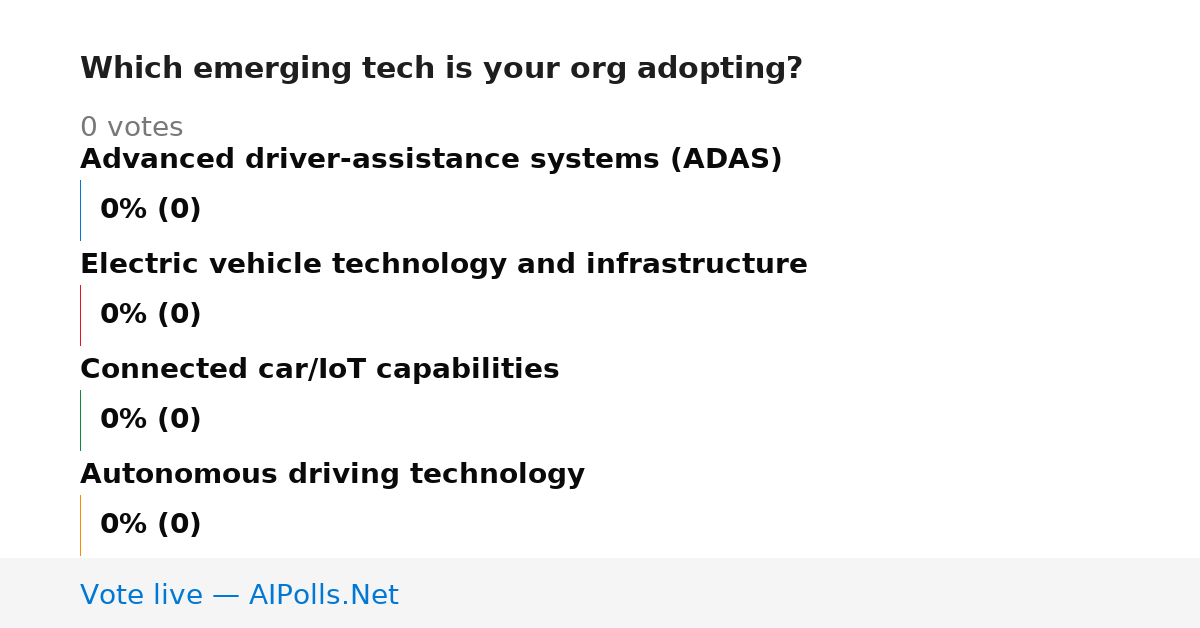 Which emerging tech is your org adopting?

0 votes

Advanced driver-assistance systems (ADAS)

0% (0)

Electric vehicle technology and infrastructure

0% (0)

Connected car/IoT capabilities

0% (0)

Autonomous driving technology

0% (0)

Vote live — AIPolls.Net